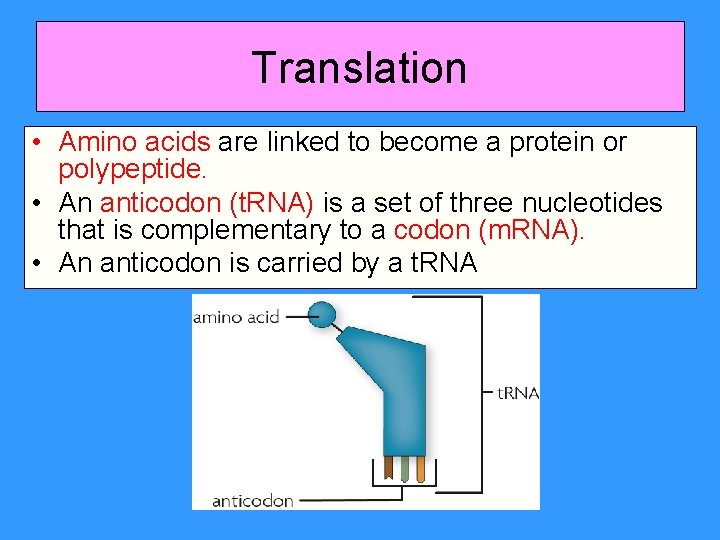 Translation

• Amino acids are linked to become a protein or polypeptide.
• An anticodon (tRNA) is a set of three nucleotides that is complementary to a codon (mRNA).
• An anticodon is carried by a tRNA

amino acid
tRNA
anticodon